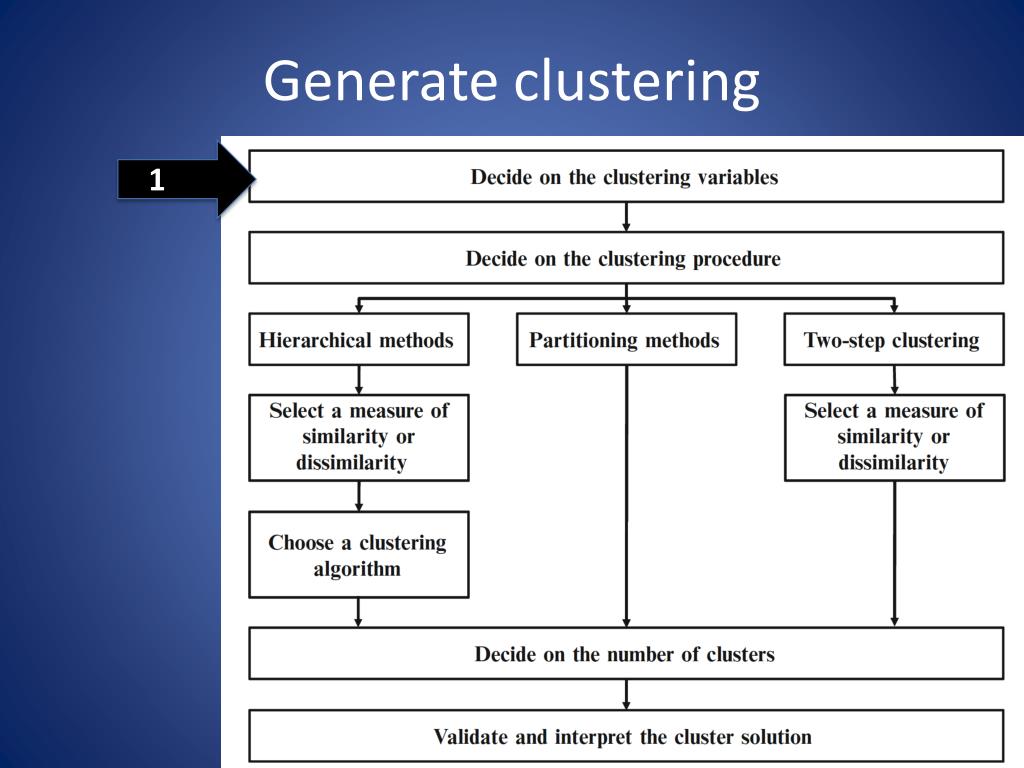 Generate clustering

1

Decide on the clustering variables

Decide on the clustering procedure

Hierarchical methods

Partitioning methods

Two-step clustering

Select a measure of similarity or dissimilarity

Select a measure of similarity or dissimilarity

Choose a clustering algorithm

Decide on the number of clusters

Validate and interpret the cluster solution